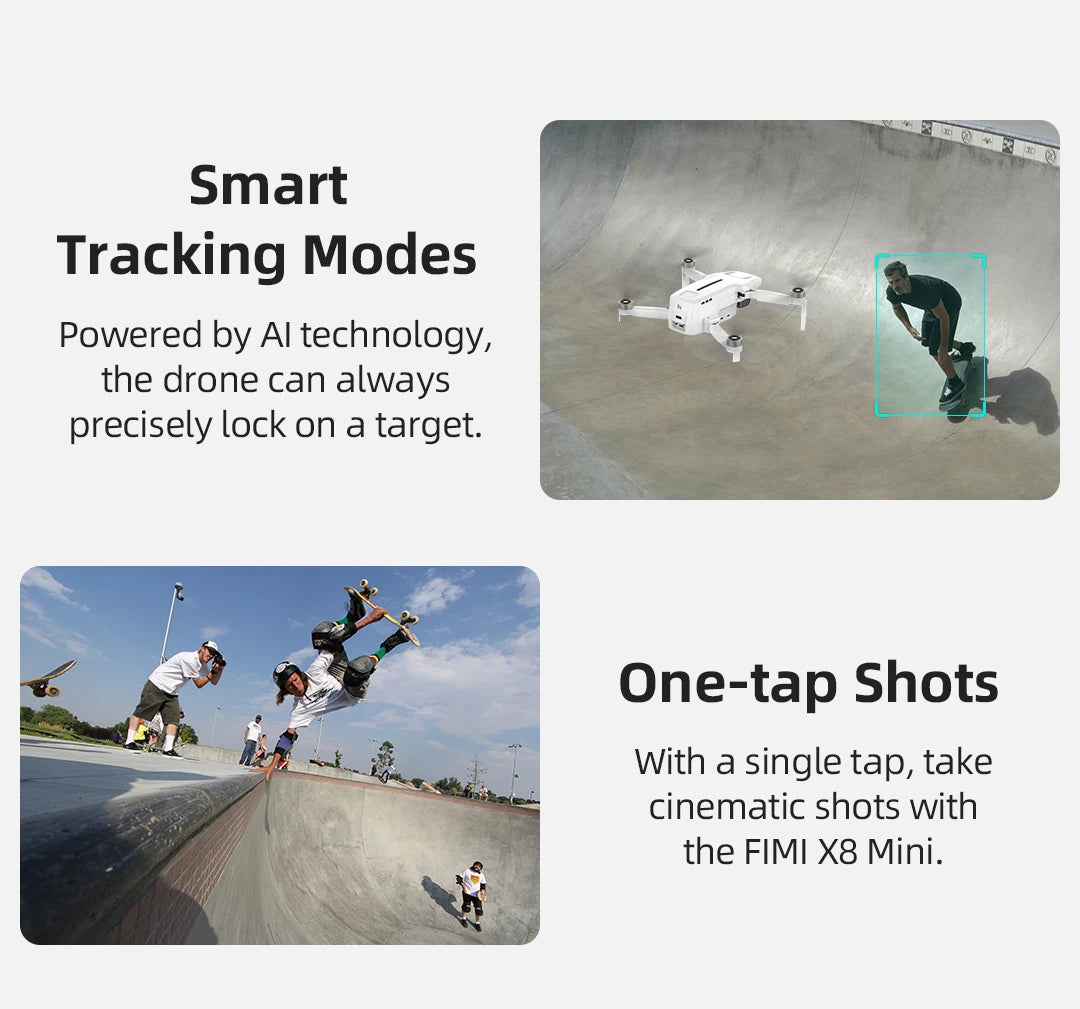 Smart
Tracking Modes

Powered by AI technology, the drone can always precisely lock on a target.

One-tap Shots

With a single tap, take cinematic shots with the FIMI X8 Mini.